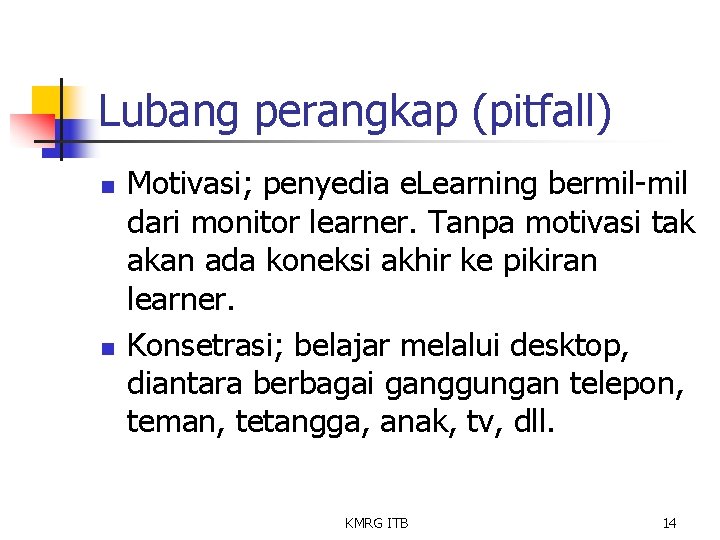 Lubang perangkap (pitfall)

- Motivasi; penyedia eLearning bermil-mil dari monitor learner. Tanpa motivasi tak akan ada koneksi akhir ke pikiran learner.
- Konsetrasi; belajar melalui desktop, diantara berbagai ganggungan telepon, teman, tetangga, anak, tv, dll.

KMRG ITB

14